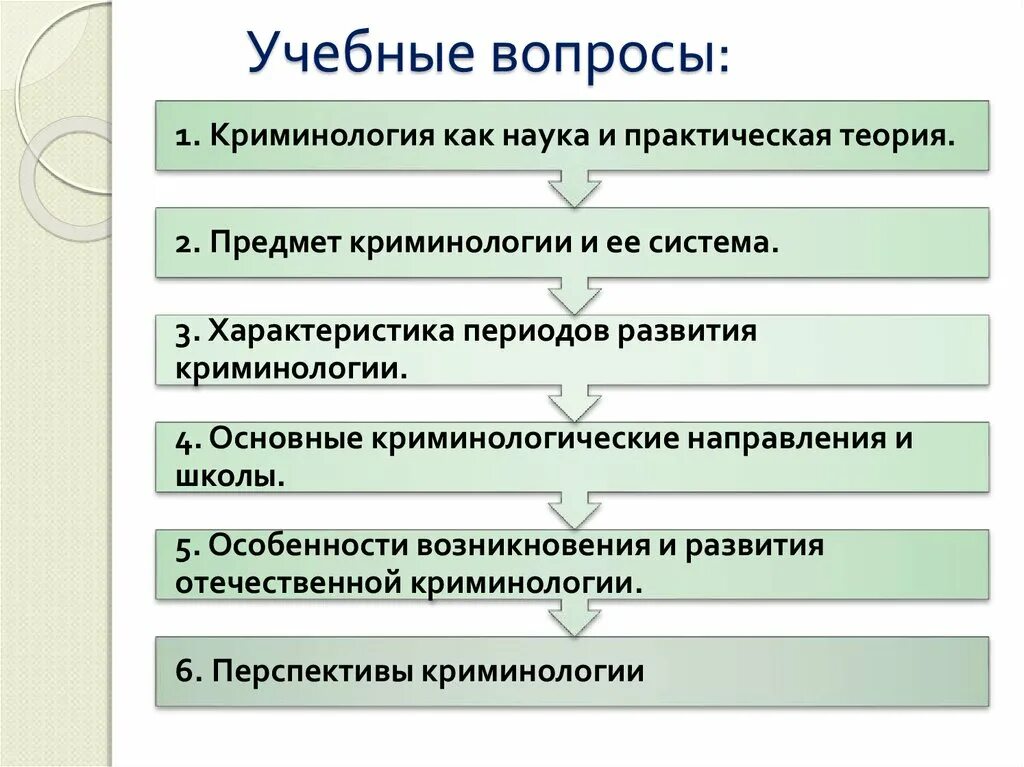 Учебные вопросы:

1. Криминология как наука и практическая теория.

2. Предмет криминологии и ее система.

3. Характеристика периодов развития криминологии.

4. Основные криминологические направления и школы.

5. Особенности возникновения и развития отечественной криминологии.

6. Перспективы криминологии